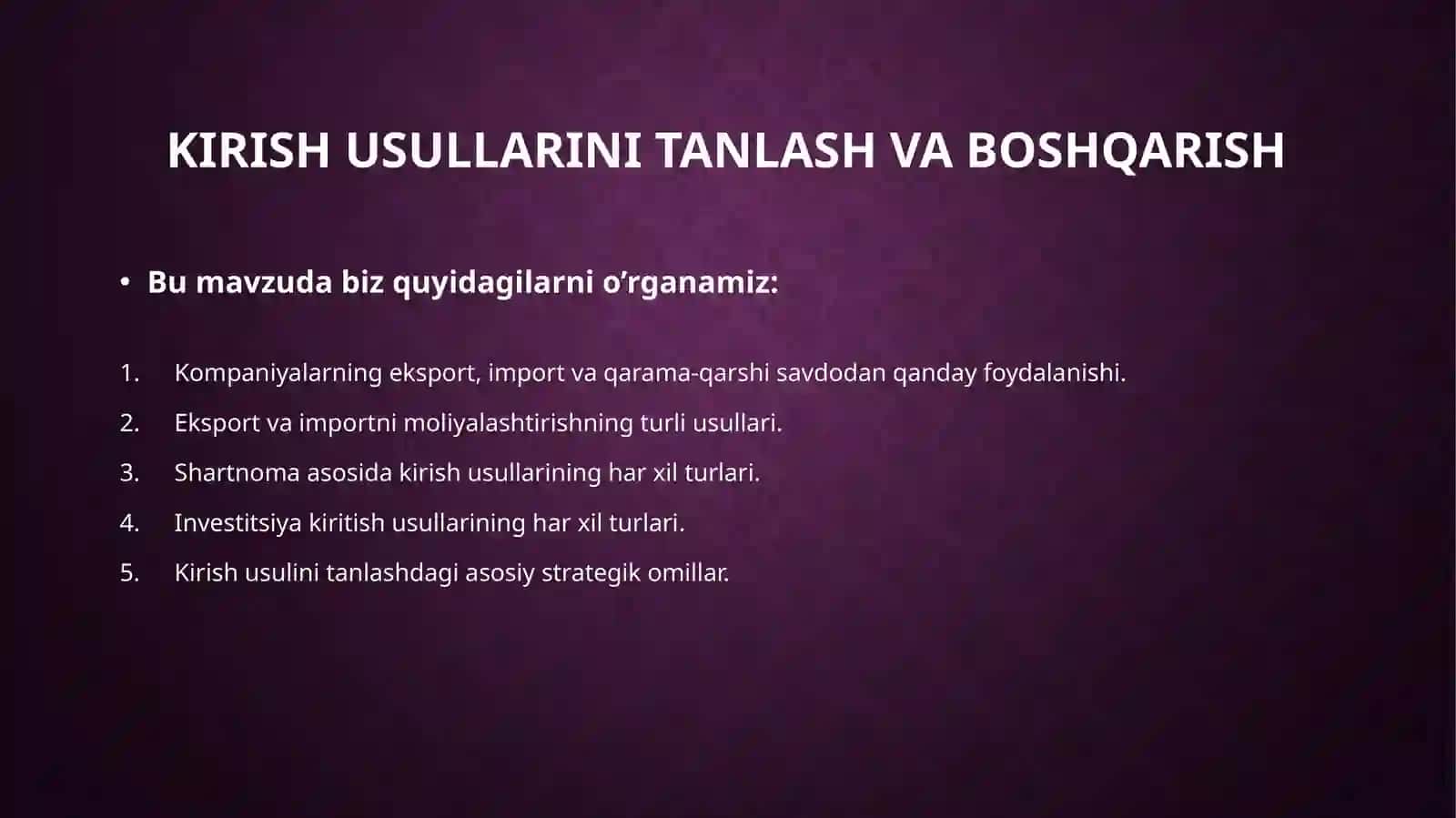 KIRISH USULLARINI TANLASH VA BOSHQARISH

• Bu mavzuda biz quyidagilarni o’rganamiz:

1. Kompaniyalarning eksport, import va qarama-qarshi savdodan qanday foydalanishi.
2. Eksport va importni moliyalashtirishning turli usullari.
3. Shartnoma asosida kirish usullarining har xil turlari.
4. Investitsiya kiritish usullarining har xil turlari.
5. Kirish usulini tanlashdagi asosiy strategik omillar.